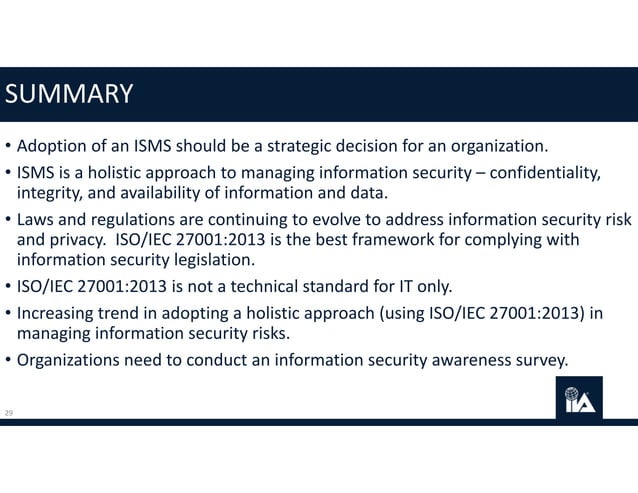 SUMMARY

• Adoption of an ISMS should be a strategic decision for an organization.

• ISMS is a holistic approach to managing information security – confidentiality, integrity, and availability of information and data.

• Laws and regulations are continuing to evolve to address information security risk and privacy. ISO/IEC 27001:2013 is the best framework for complying with information security legislation.

• ISO/IEC 27001:2013 is not a technical standard for IT only.

• Increasing trend in adopting a holistic approach (using ISO/IEC 27001:2013) in managing information security risks.

• Organizations need to conduct an information security awareness survey.

29

IIA